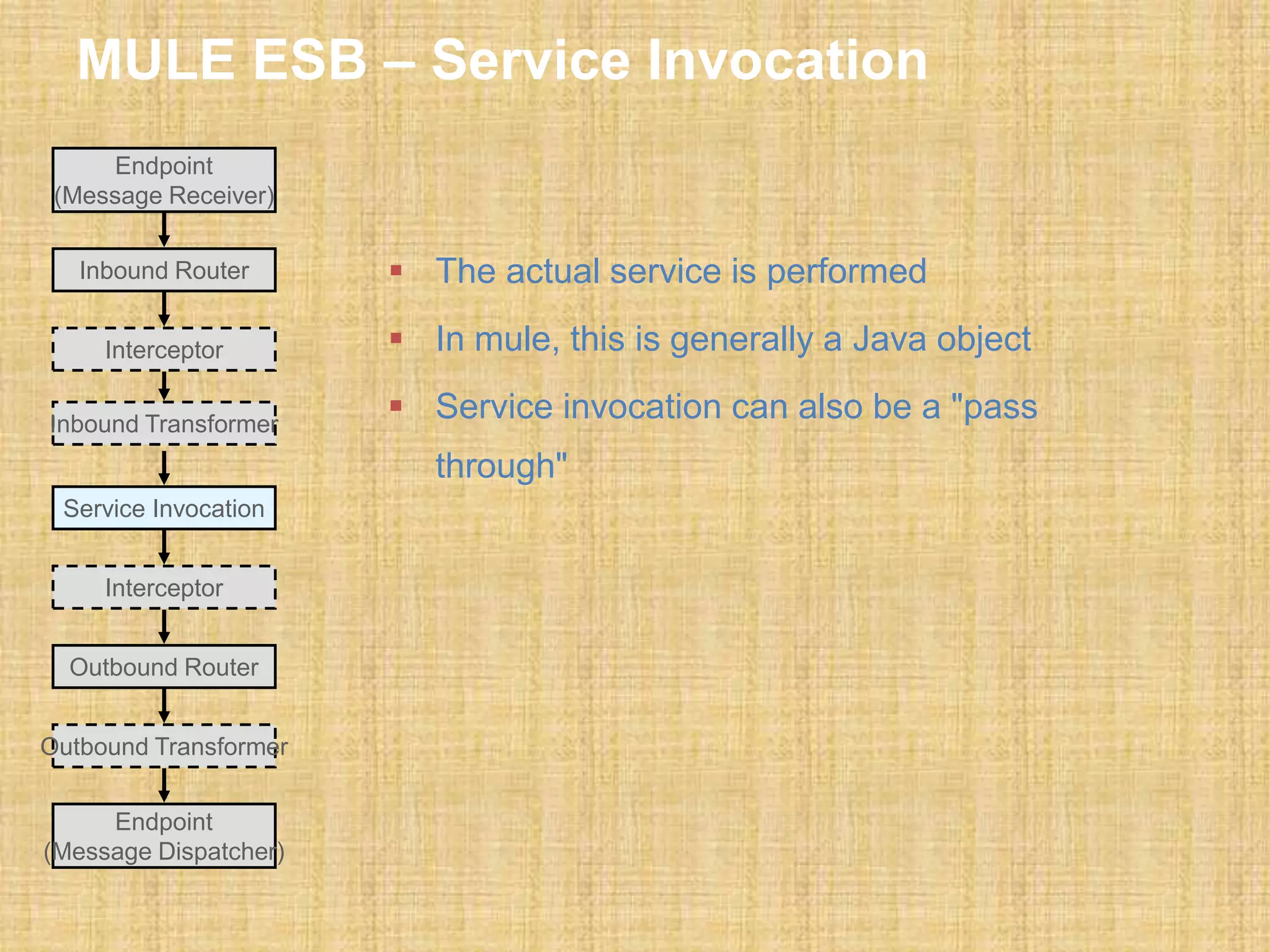 MULE ESB – Service Invocation

Endpoint (Message Receiver)

Inbound Router

Interceptor

Inbound Transformer

Service Invocation

Interceptor

Outbound Router

Outbound Transformer

Endpoint (Message Dispatcher)

▪ The actual service is performed
▪ In mule, this is generally a Java object
▪ Service invocation can also be a "pass through"